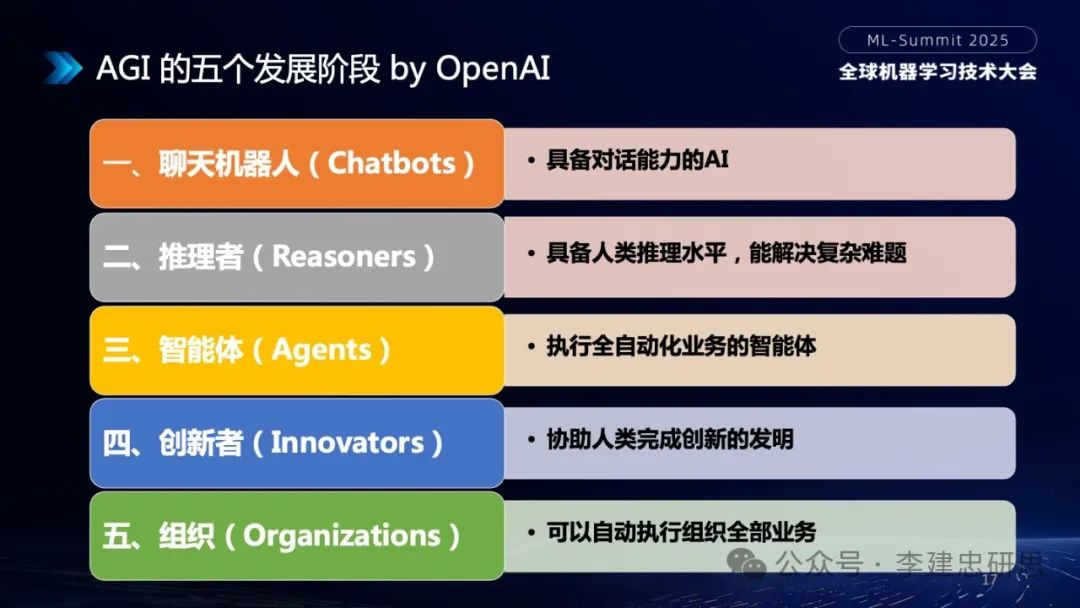 AGI 的五个发展阶段 by OpenAI

ML-Summit 2025
全球机器学习技术大会

一、聊天机器人（Chatbots）
• 具备对话能力的AI

二、推理者（Reasoners）
• 具备人类推理水平，能解决复杂难题

三、智能体（Agents）
• 执行全自动化业务的智能体

四、创新者（Innovators）
• 协助人类完成创新的发明

五、组织（Organizations）
• 可以自动执行组织全部业务

公众号 · 李建忠研思

17